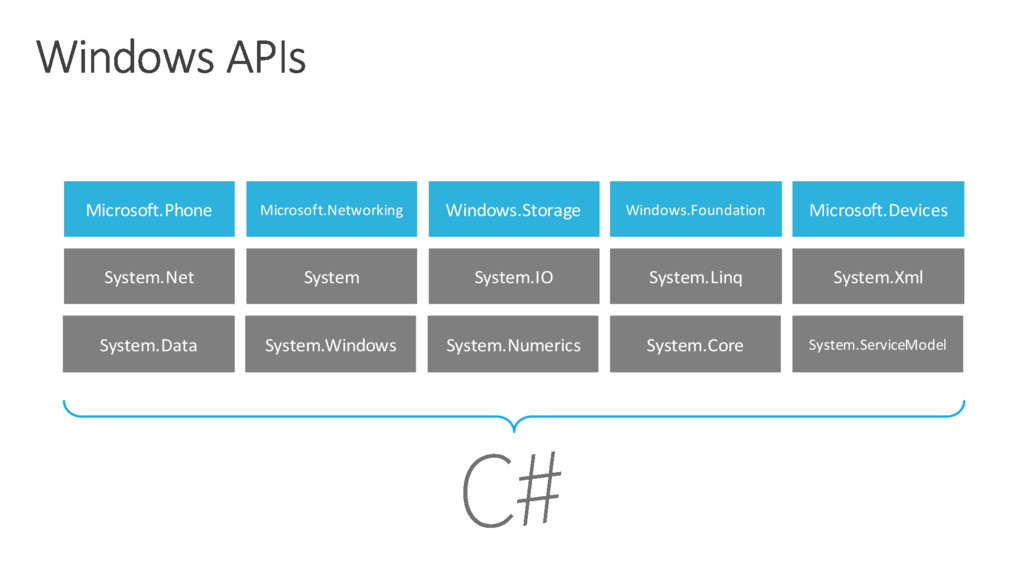 Windows APIs

| Microsoft.Phone | Microsoft.Networking | Windows.Storage | Windows.Foundation | Microsoft.Devices |
|---|---|---|---|---|
| System.Net | System | System.IO | System.Linq | System.Xml |
| System.Data | System.Windows | System.Numerics | System.Core | System.ServiceModel |

C#